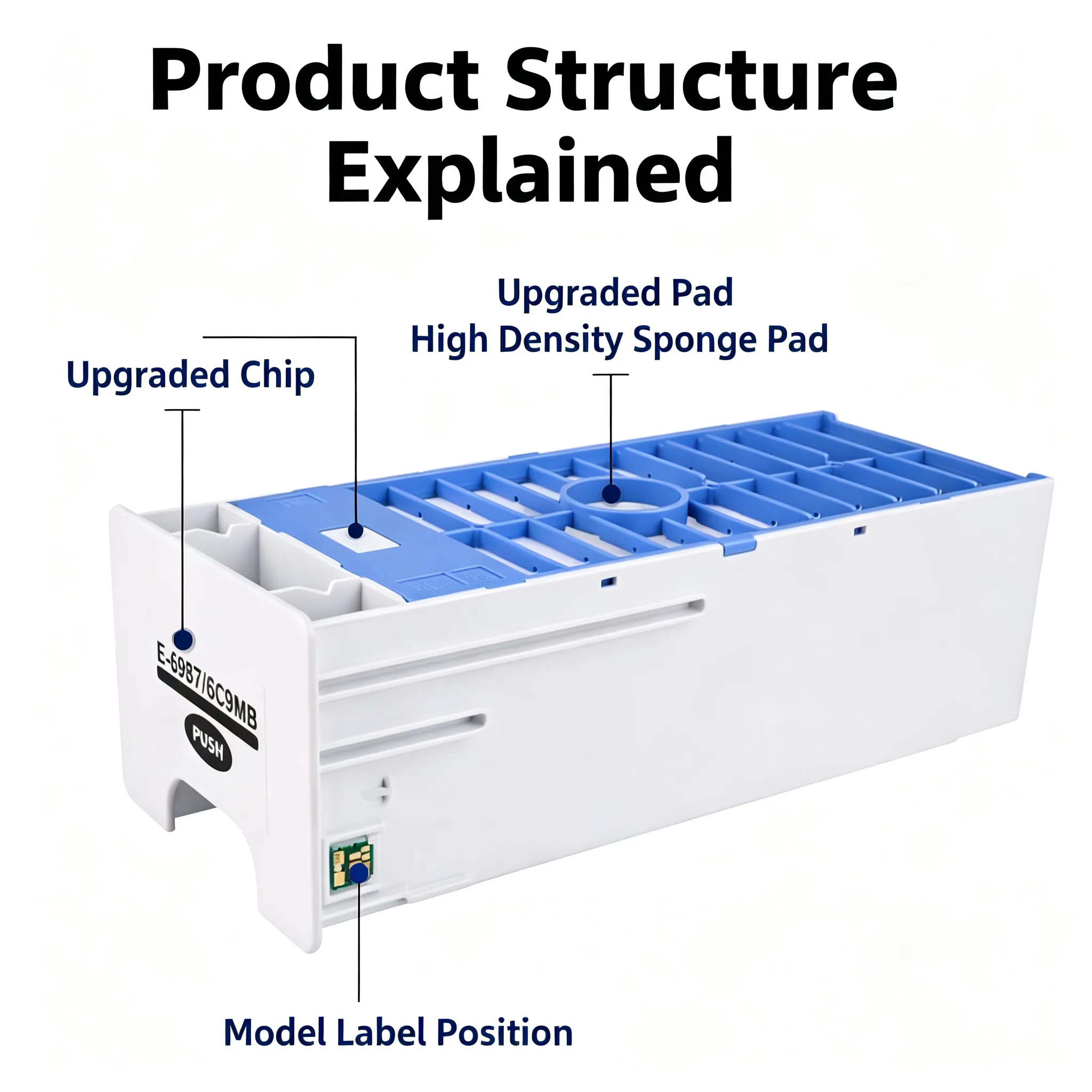 Product Structure Explained

Upgraded Pad
High Density Sponge Pad

Upgraded Chip

E-6987/6C9MB

PUSH

Model Label Position